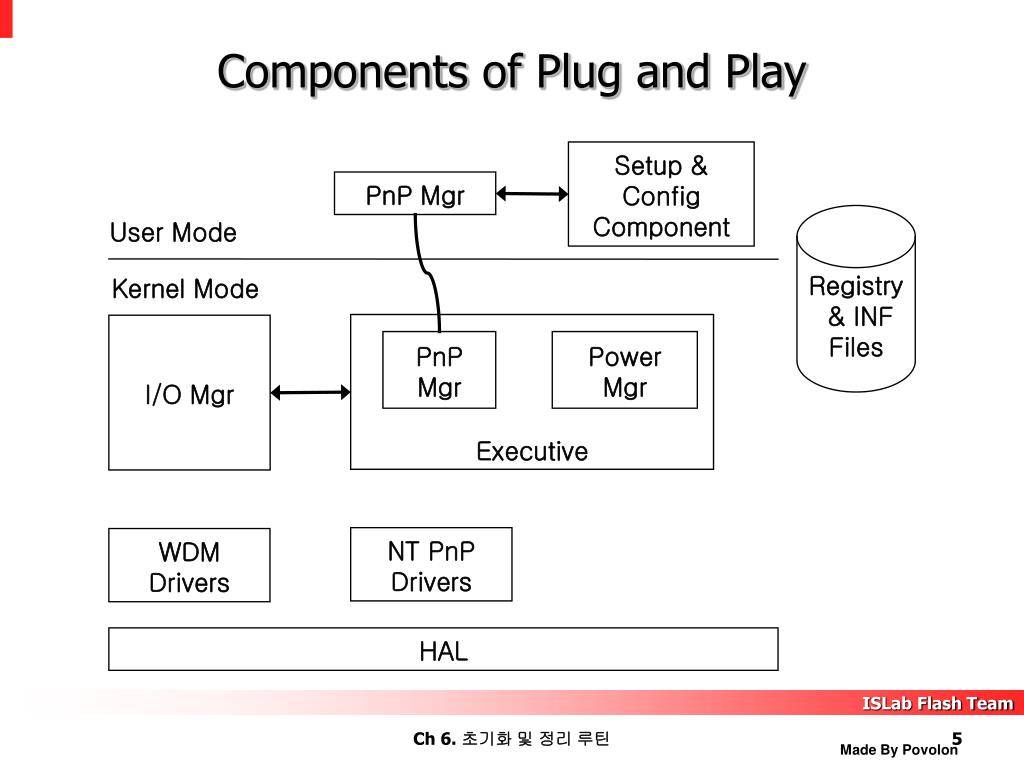 Components of Plug and Play

PnP Mgr

Setup & Config Component

User Mode

Kernel Mode

Registry & INF Files

I/O Mgr

PnP Mgr

Power Mgr

Executive

WDM Drivers

NT PnP Drivers

HAL

ISLab Flash Team

Ch 6. 초기화 및 정리 루틴

5

Made By Povolon